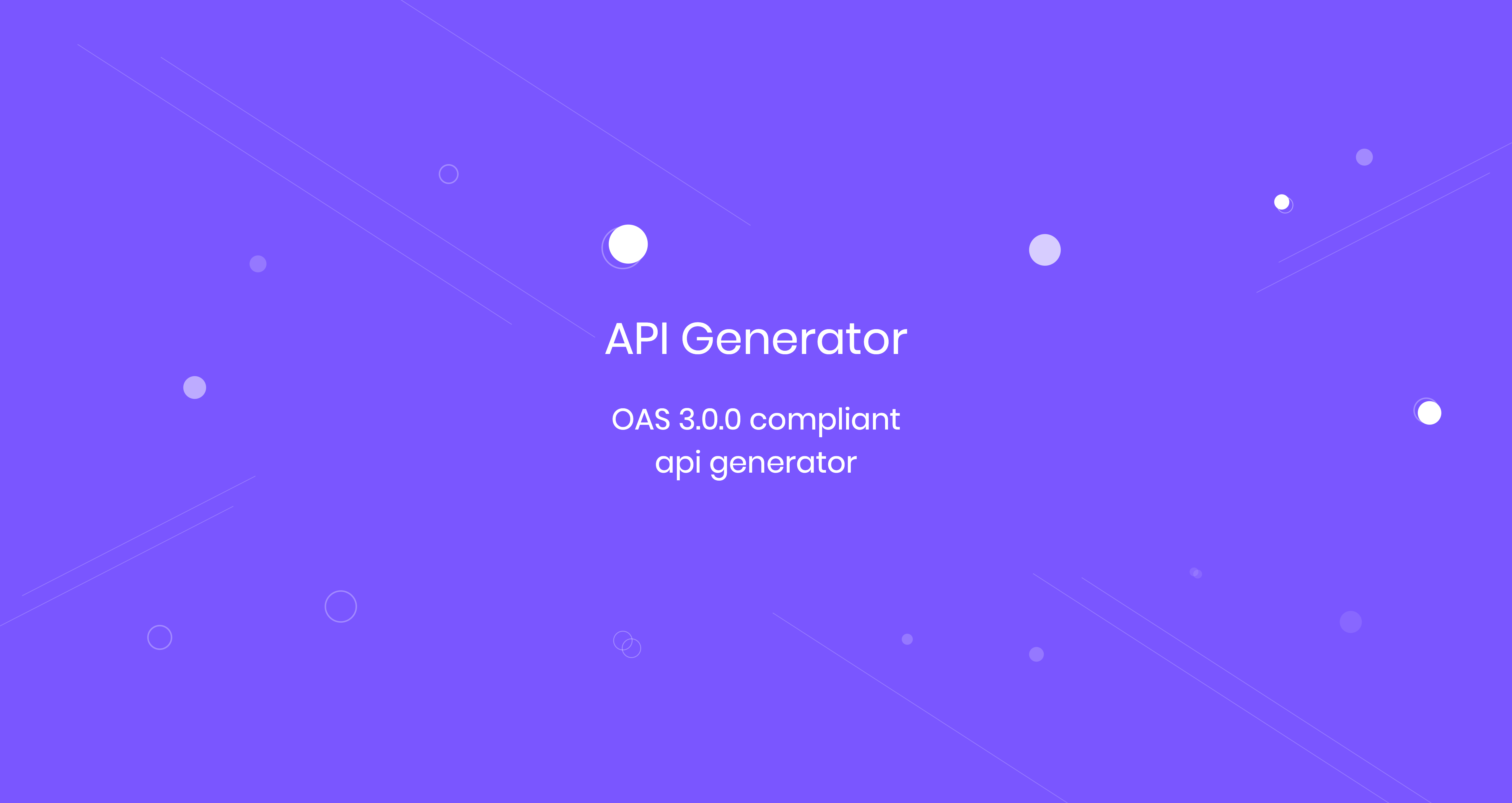 API Generator

OAS 3.0.0 compliant api generator